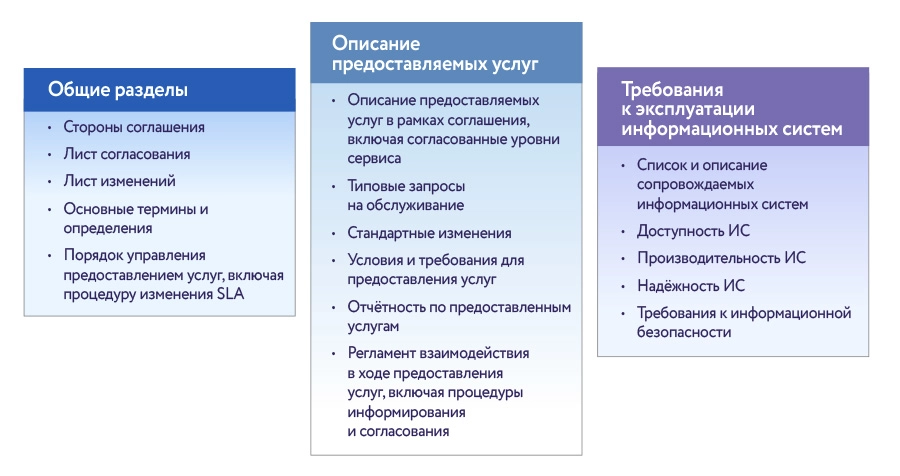 Общие разделы

• Стороны соглашения
• Лист согласования
• Лист изменений
• Основные термины и определения
• Порядок управления предоставлением услуг, включая процедуру изменения SLA

Описание предоставляемых услуг

• Описание предоставляемых услуг в рамках соглашения, включая согласованные уровни сервиса
• Типовые запросы на обслуживание
• Стандартные изменения
• Условия и требования для предоставления услуг
• Отчётность по предоставленным услугам
• Регламент взаимодействия в ходе предоставления услуг, включая процедуры информирования и согласования

Требования к эксплуатации информационных систем

• Список и описание сопровождаемых информационных систем
• Доступность ИС
• Производительность ИС
• Надёжность ИС
• Требования к информационной безопасности